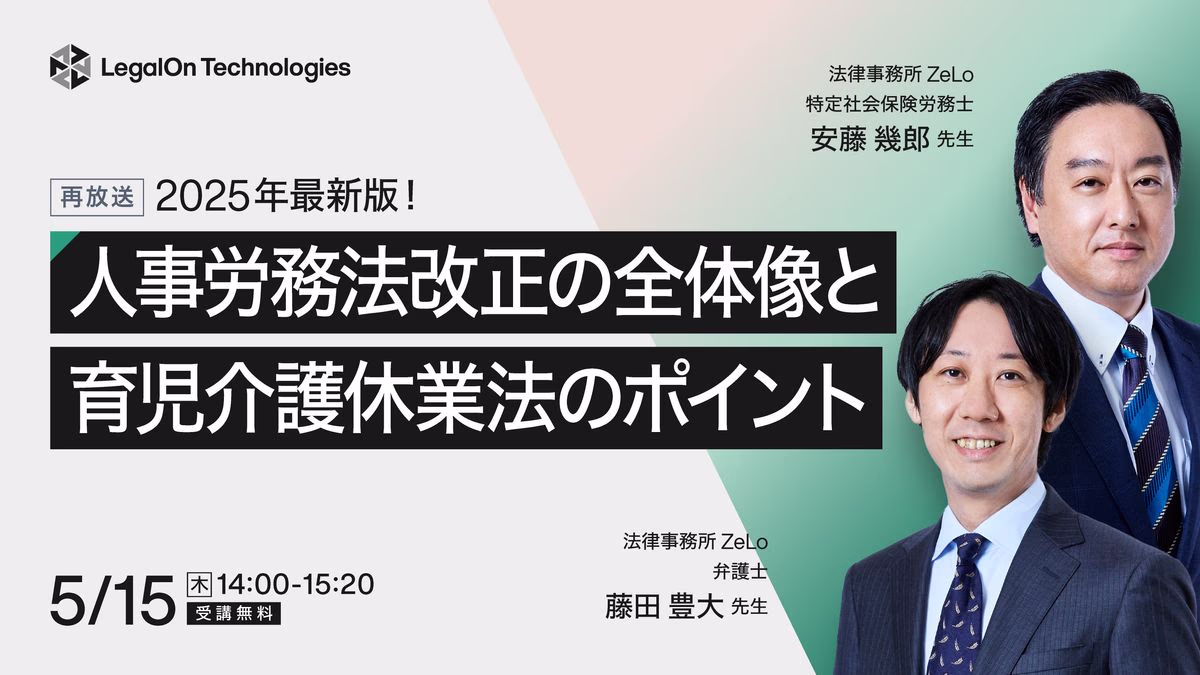 LegalOn Technologies

法律事務所 ZeLo
特定社会保険労務士
安藤 幾郎 先生

再放送 2025年最新版！

人事労務法改正の全体像と
育児介護休業法のポイント

法律事務所 ZeLo
弁護士
藤田 豊大 先生

5/15 木 14:00-15:20
受講無料